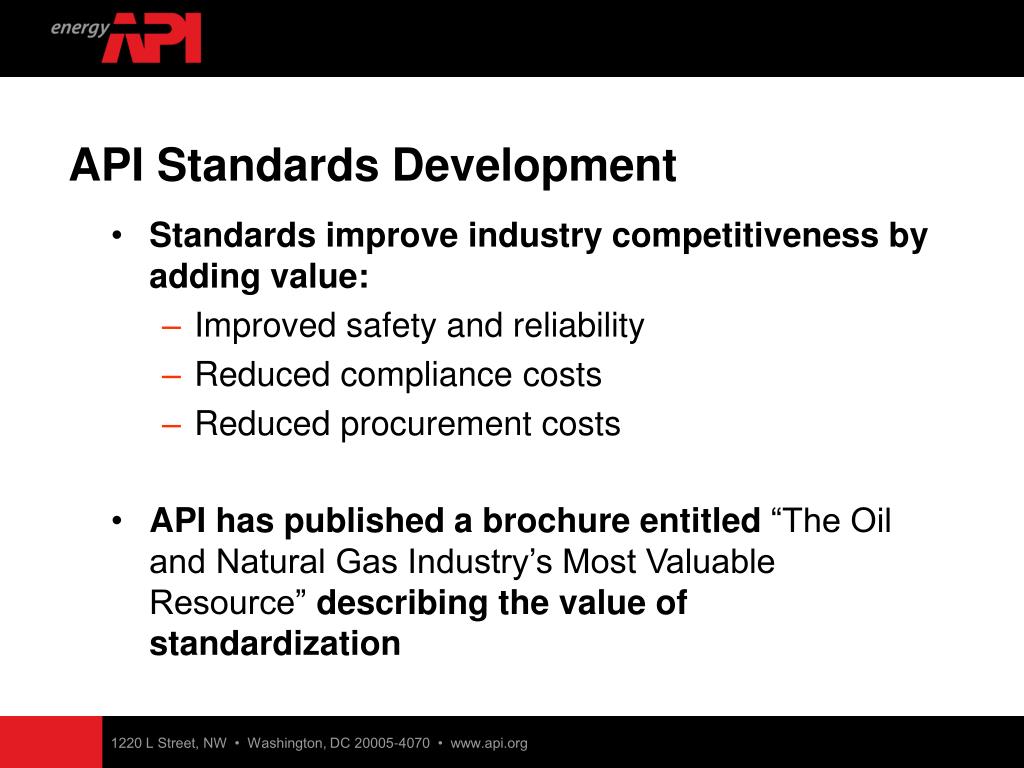 energy API

API Standards Development

• Standards improve industry competitiveness by adding value:
  – Improved safety and reliability
  – Reduced compliance costs
  – Reduced procurement costs

• API has published a brochure entitled “The Oil and Natural Gas Industry’s Most Valuable Resource” describing the value of standardization

1220 L Street, NW • Washington, DC 20005-4070 • www.api.org